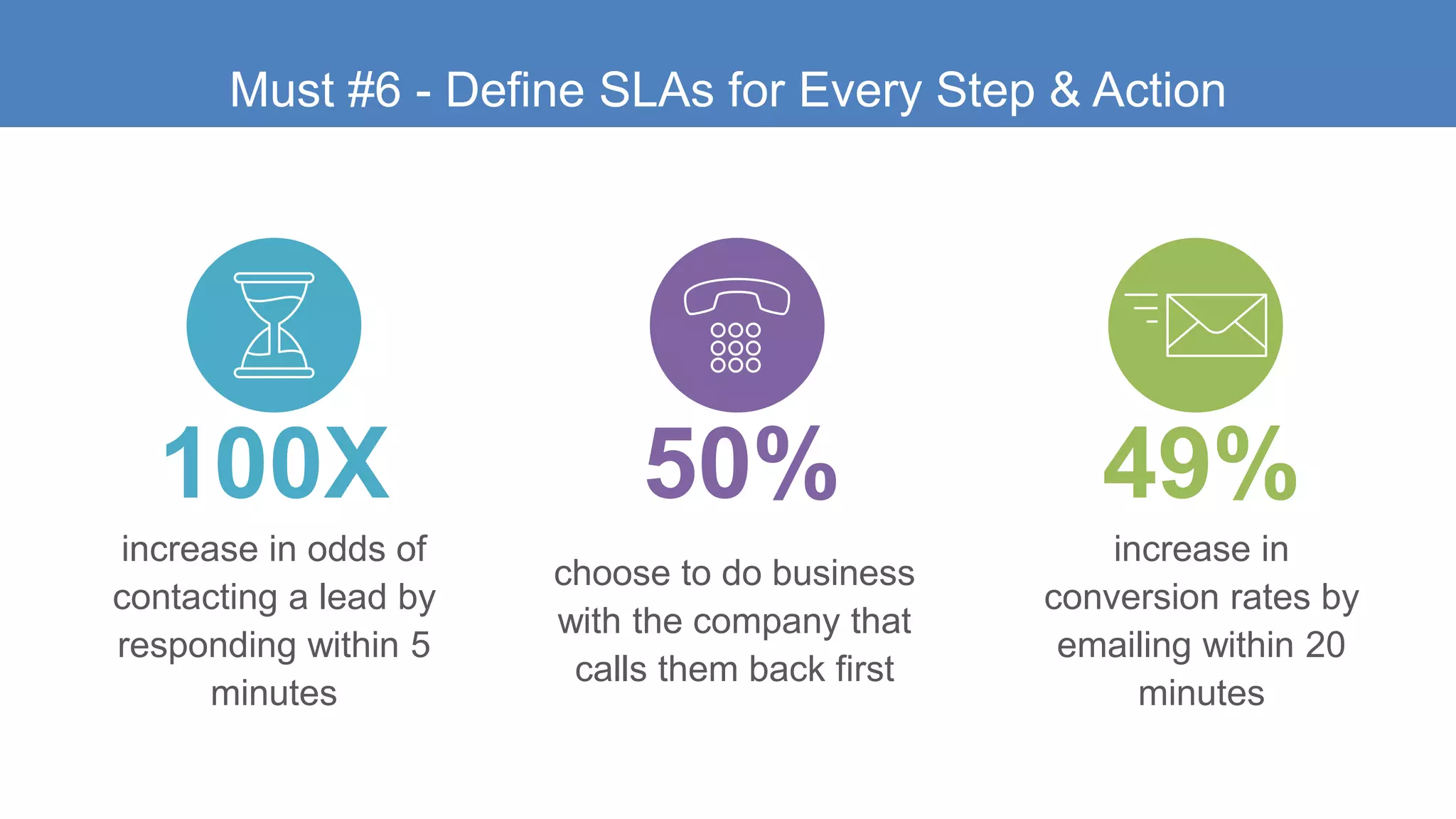 Must #6 - Define SLAs for Every Step & Action

100X

increase in odds of contacting a lead by responding within 5 minutes

50%

choose to do business with the company that calls them back first

49%

increase in conversion rates by emailing within 20 minutes